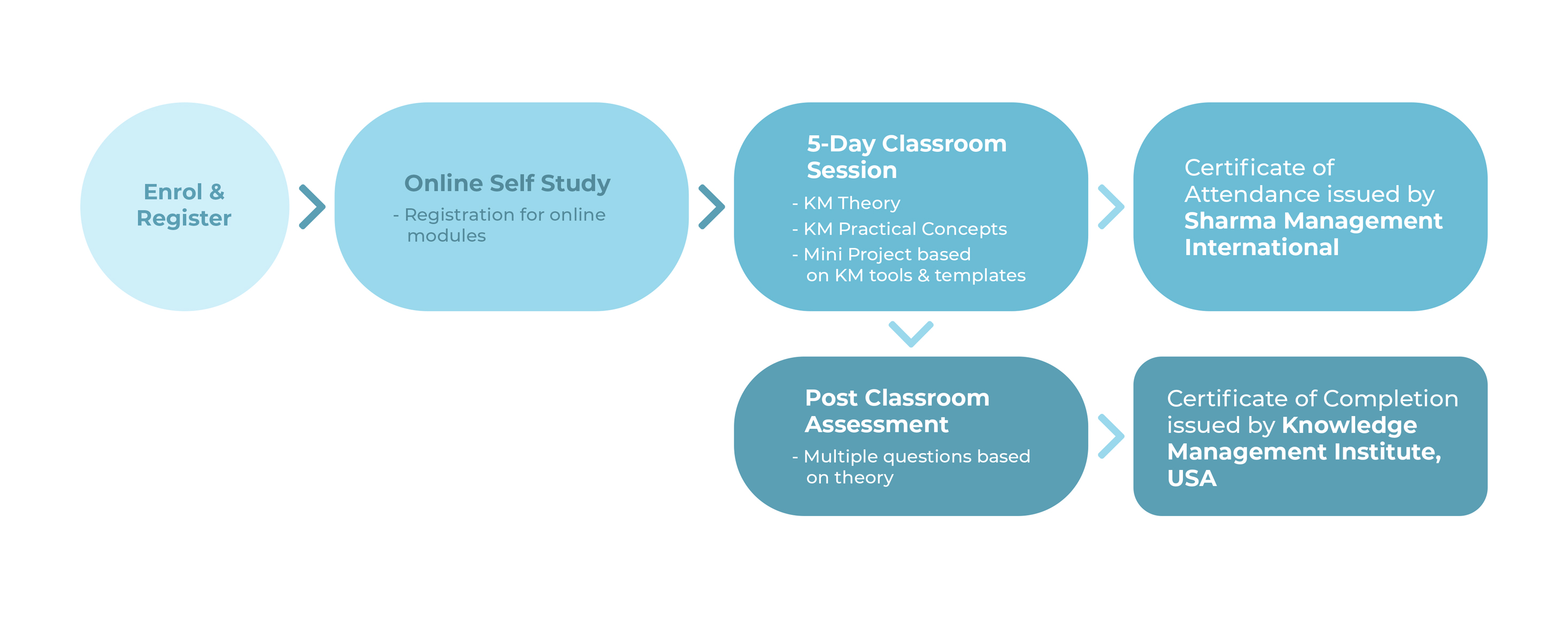 Enrol & Register

Online Self Study

- Registration for online modules

5-Day Classroom Session

- KM Theory
- KM Practical Concepts
- Mini Project based on KM tools & templates

Certificate of Attendance issued by Sharma Management International

Post Classroom Assessment

- Multiple questions based on theory

Certificate of Completion issued by Knowledge Management Institute, USA